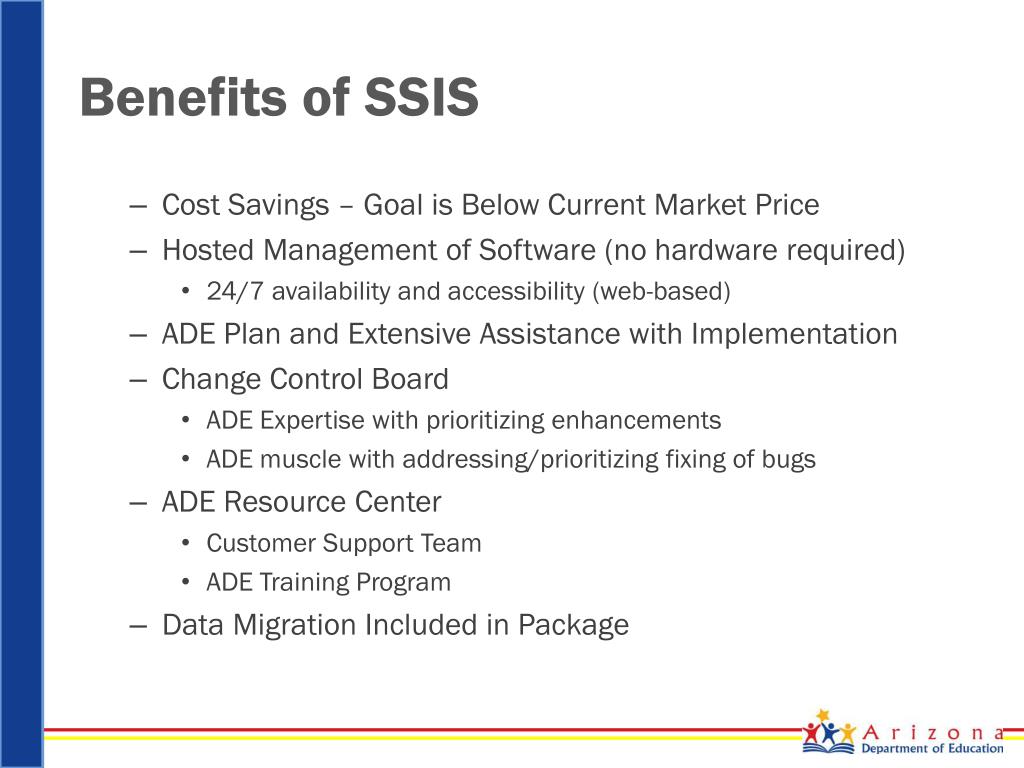 Benefits of SSIS

– Cost Savings – Goal is Below Current Market Price
– Hosted Management of Software (no hardware required)
• 24/7 availability and accessibility (web-based)
– ADE Plan and Extensive Assistance with Implementation
– Change Control Board
• ADE Expertise with prioritizing enhancements
• ADE muscle with addressing/prioritizing fixing of bugs
– ADE Resource Center
• Customer Support Team
• ADE Training Program
– Data Migration Included in Package

Arizona
Department of Education